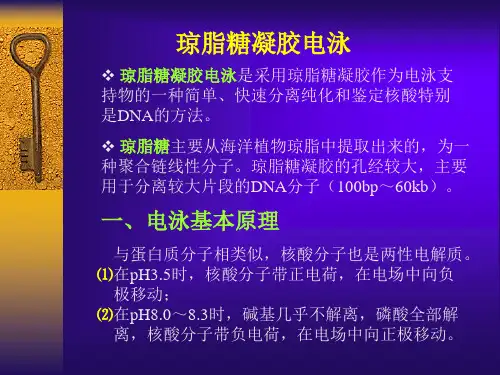 琼脂糖凝胶电泳

❖ 琼脂糖凝胶电泳是采用琼脂糖凝胶作为电泳支持物的一种简单、快速分离纯化和鉴定核酸特别是DNA的方法。

❖ 琼脂糖主要从海洋植物琼脂中提取出来的，为一种聚合链线性分子。琼脂糖凝胶的孔经较大，主要用于分离较大片段的DNA分子（100bp～60kb）。

一、电泳基本原理

与蛋白质分子相类似，核酸分子也是两性电解质。
⑴在pH3.5时，核酸分子带正电荷，在电场中向负极移动；
⑵在pH8.0～8.3时，碱基几乎不解离，磷酸全部解离，核酸分子带负电荷，在电场中向正极移动。